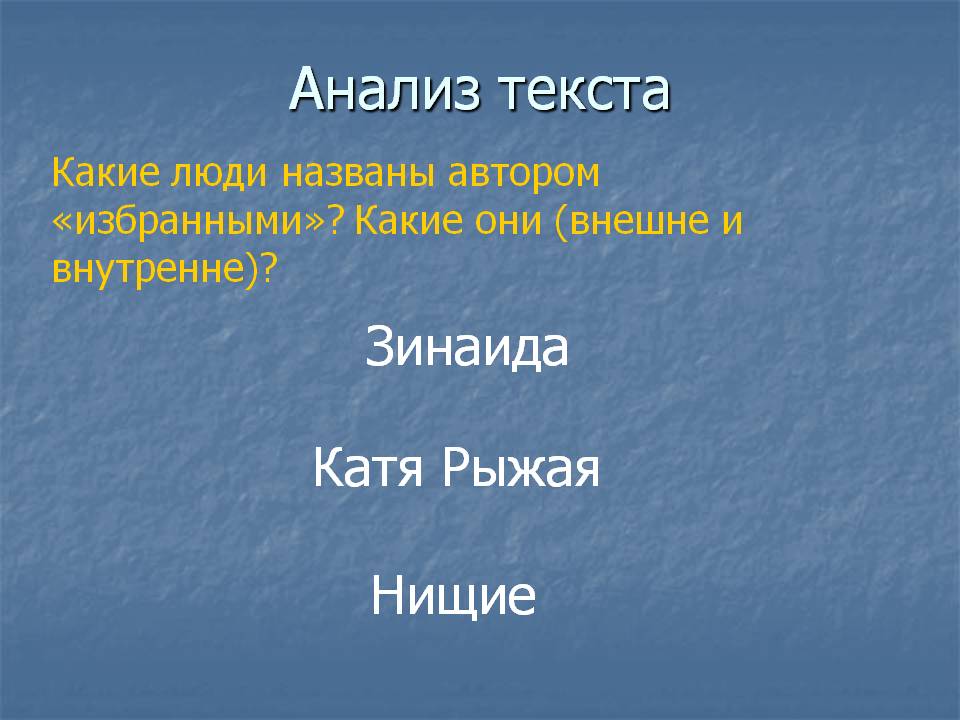 Анализ текста

Какие люди названы автором «избранными»? Какие они (внешне и внутренне)?

Зинаида

Катя Рыжая

Нищие